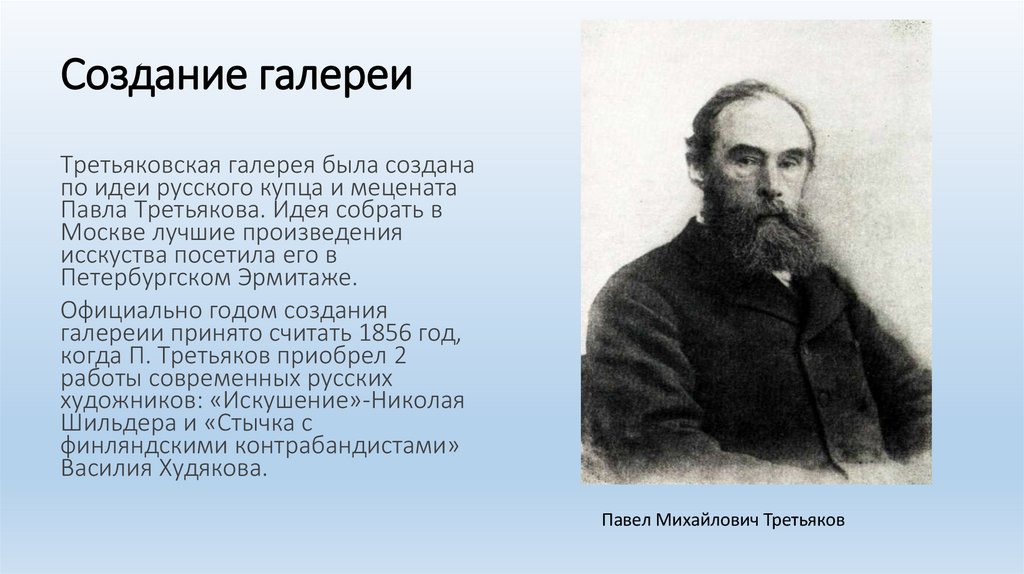 Создание галереи

Третьяковская галерея была создана по идеи русского купца и мецената Павла Третьякова. Идея собрать в Москве лучшие произведения исскуства посетила его в Петербургском Эрмитаже.

Официально годом создания галереии принято считать 1856 год, когда П. Третьяков приобрел 2 работы современных русских художников: «Искушение»-Николая Шильдера и «Стычка с финляндскими контрабандистами» Василия Худякова.

Павел Михайлович Третьяков